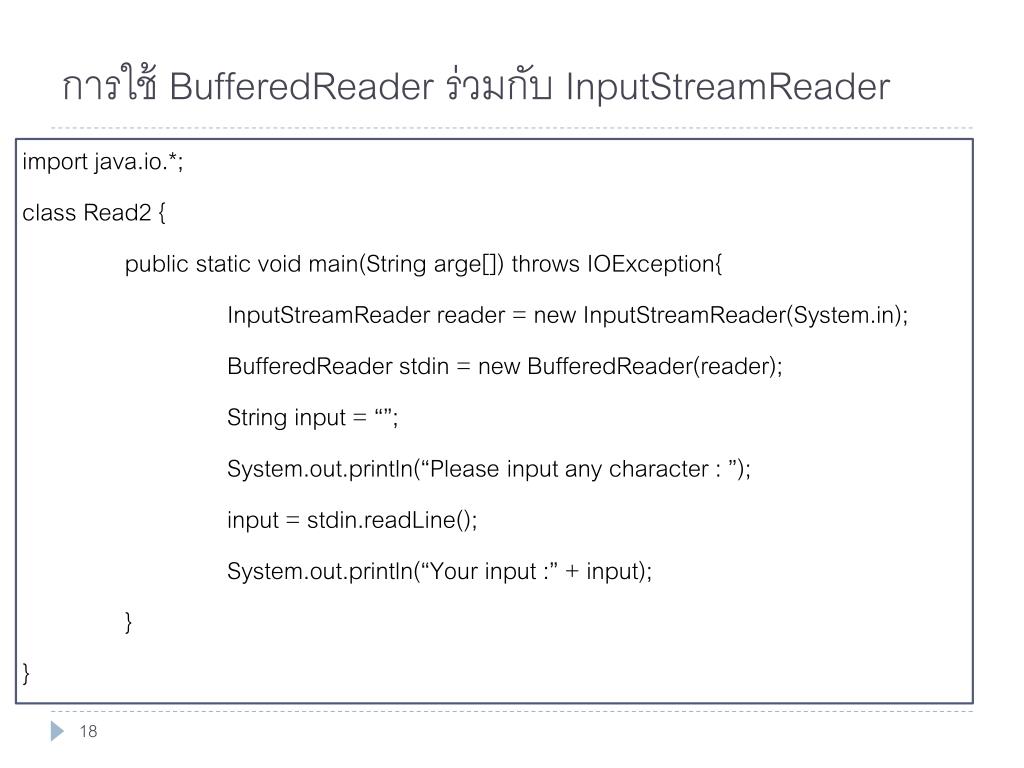 การใช้ BufferedReader ร่วมกับ InputStreamReader

import java.io.*;

class Read2 {

public static void main(String arge[]) throws IOException{

InputStreamReader reader = new InputStreamReader(System.in);

BufferedReader stdin = new BufferedReader(reader);

String input = “”;

System.out.println(“Please input any character : ”);

input = stdin.readLine();

System.out.println(“Your input :” + input);

}

}

18